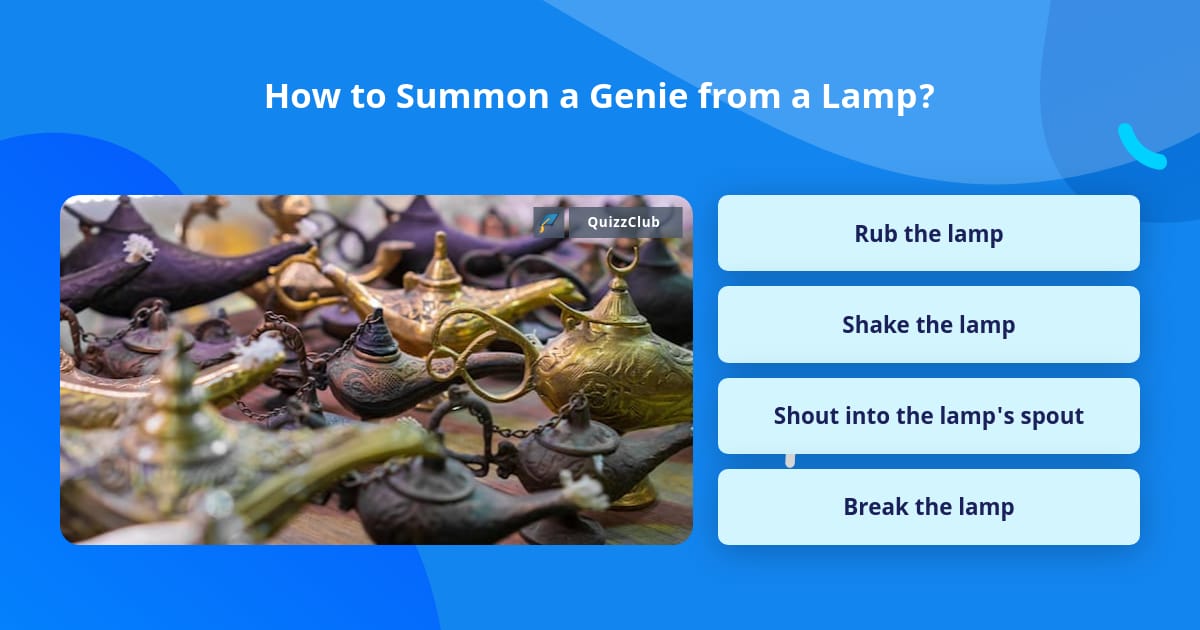 How to Summon a Genie from a Lamp?

QuizzClub

Rub the lamp

Shake the lamp

Shout into the lamp's spout

Break the lamp